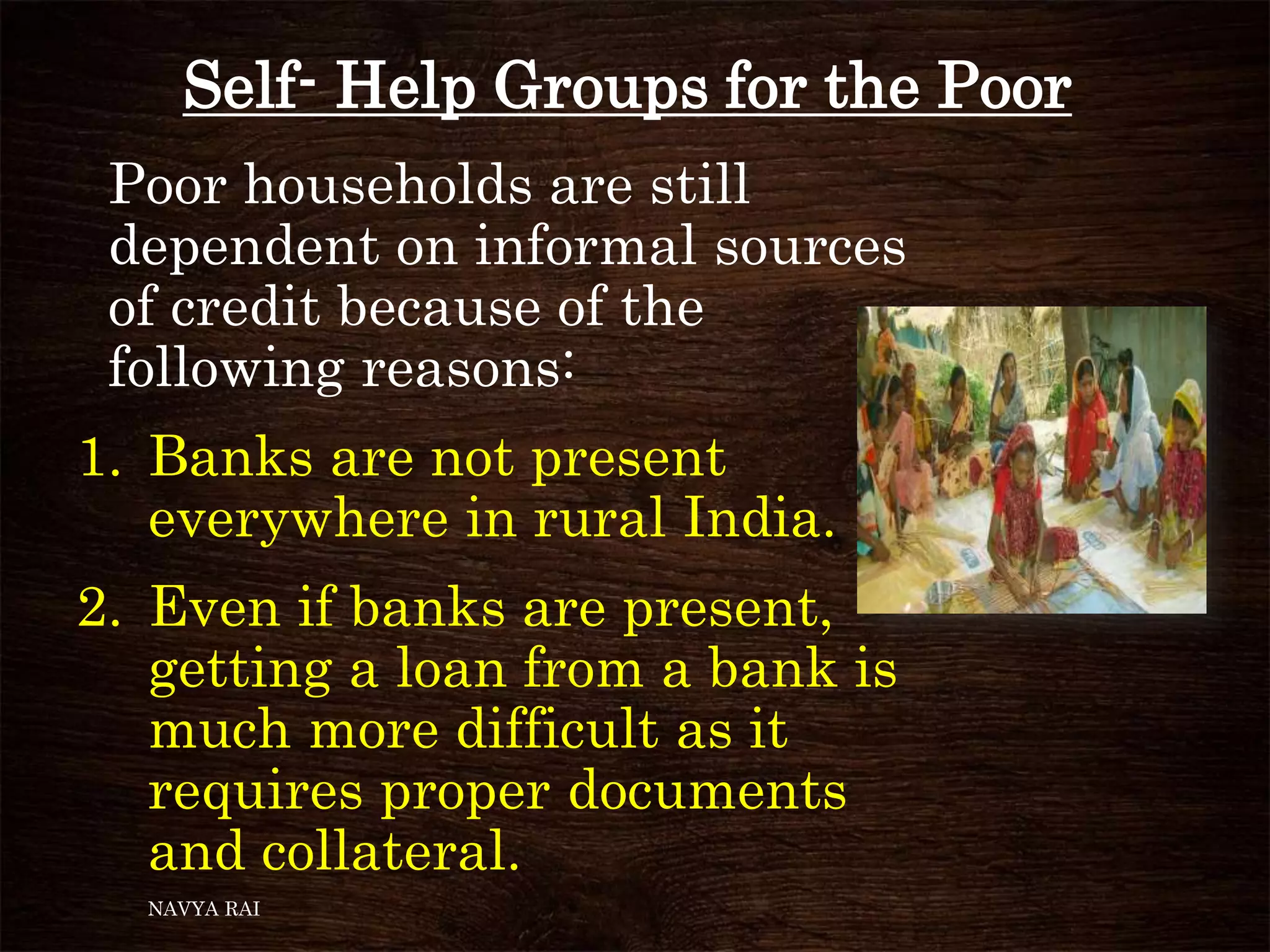 Self- Help Groups for the Poor

Poor households are still dependent on informal sources of credit because of the following reasons:

1. Banks are not present everywhere in rural India.
2. Even if banks are present, getting a loan from a bank is much more difficult as it requires proper documents and collateral.

NAVYA RAI